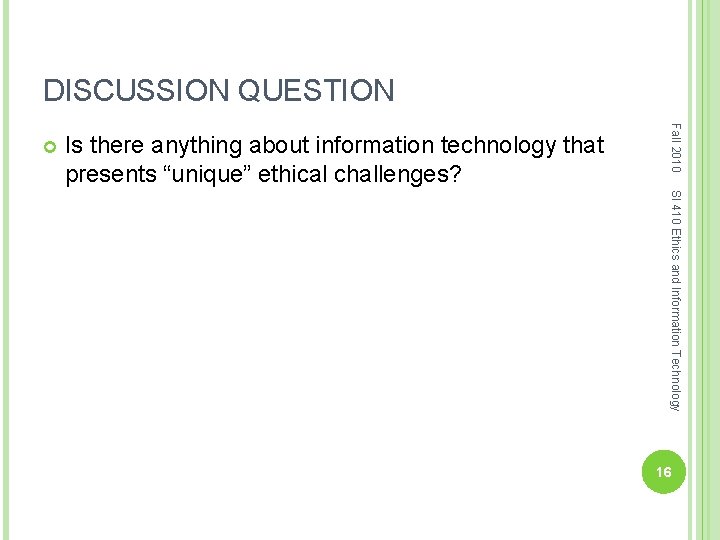 DISCUSSION QUESTION

Is there anything about information technology that presents “unique” ethical challenges?

Fall 2010

SI 410 Ethics and Information Technology

16